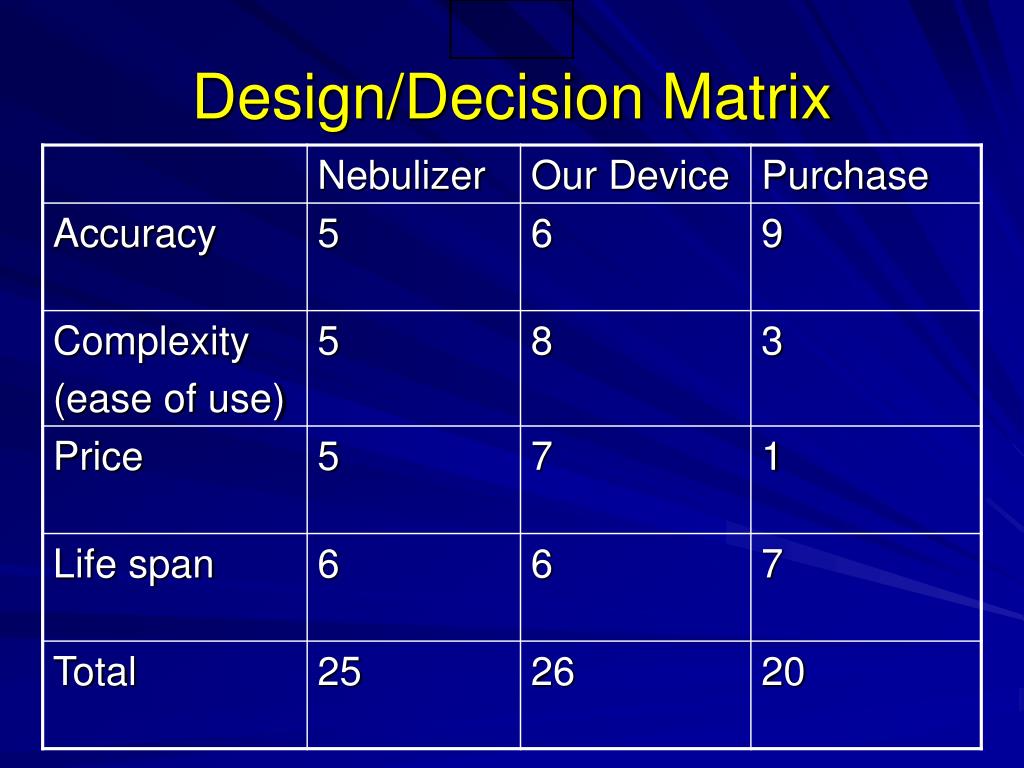 Design/Decision Matrix

| | Nebulizer | Our Device | Purchase |
|---|---|---|---|
| Accuracy | 5 | 6 | 9 |
| Complexity (ease of use) | 5 | 8 | 3 |
| Price | 5 | 7 | 1 |
| Life span | 6 | 6 | 7 |
| Total | 25 | 26 | 20 |